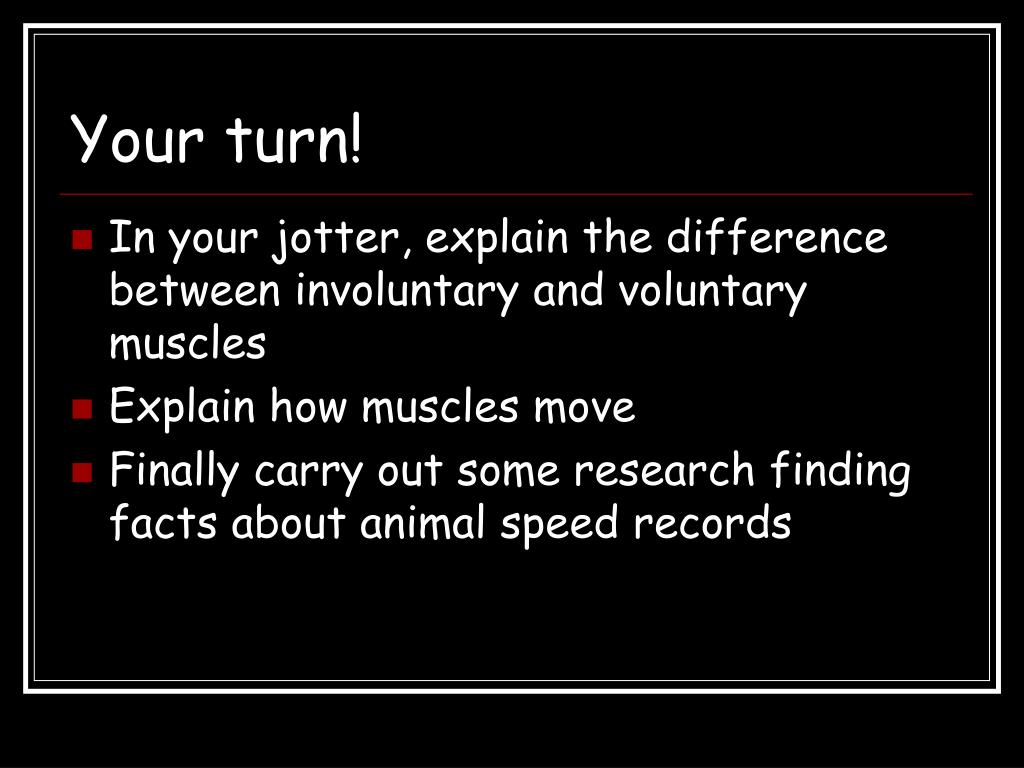 Your turn!

- In your jotter, explain the difference between involuntary and voluntary muscles
- Explain how muscles move
- Finally carry out some research finding facts about animal speed records